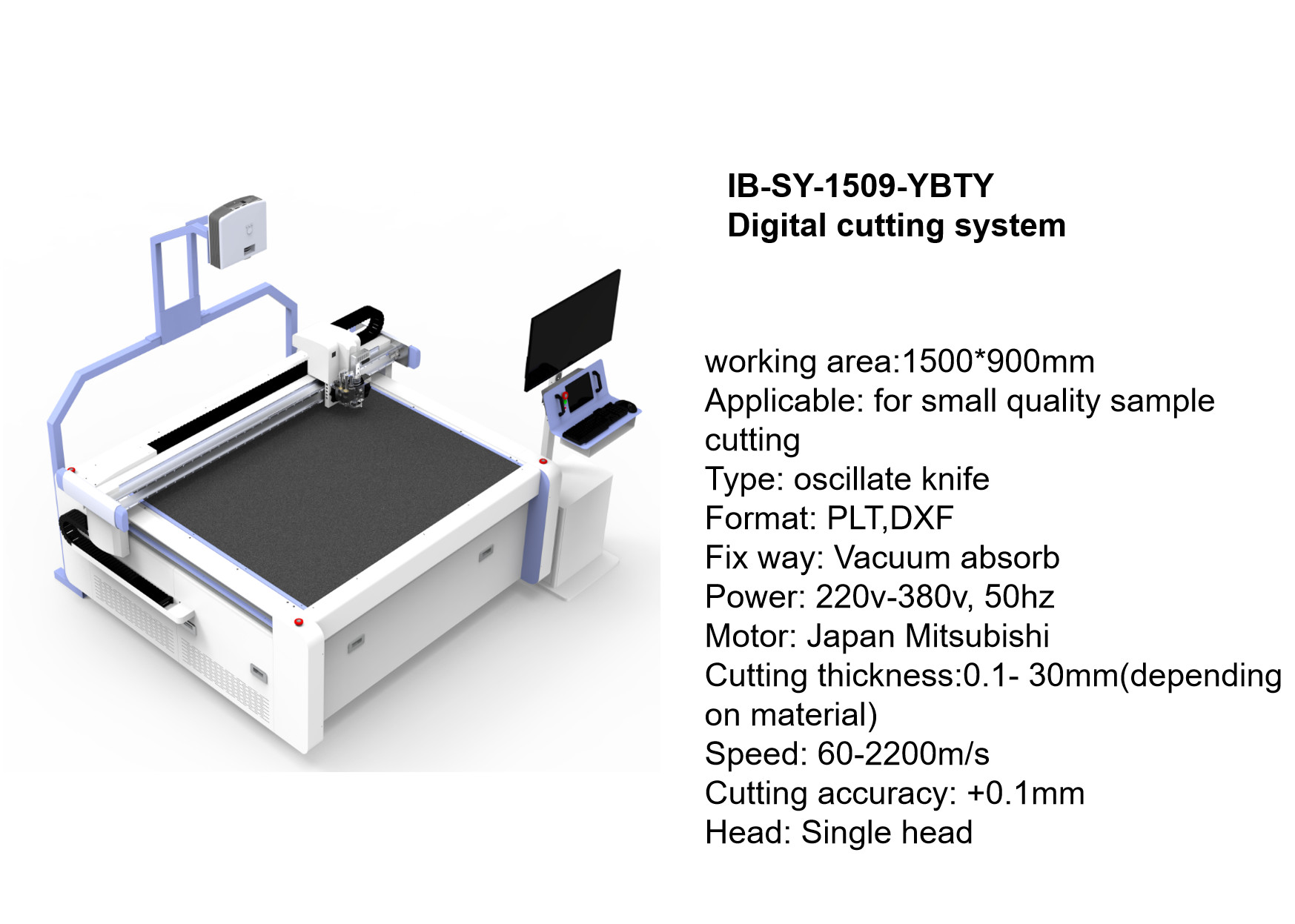 IB-SY-1509-YBTY
Digital cutting system

working area:1500*900mm
Applicable: for small quality sample cutting
Type: oscillate knife
Format: PLT,DXF
Fix way: Vacuum absorb
Power: 220v-380v, 50hz
Motor: Japan Mitsubishi
Cutting thickness:0.1- 30mm(depending on material)
Speed: 60-2200m/s
Cutting accuracy: +0.1mm
Head: Single head